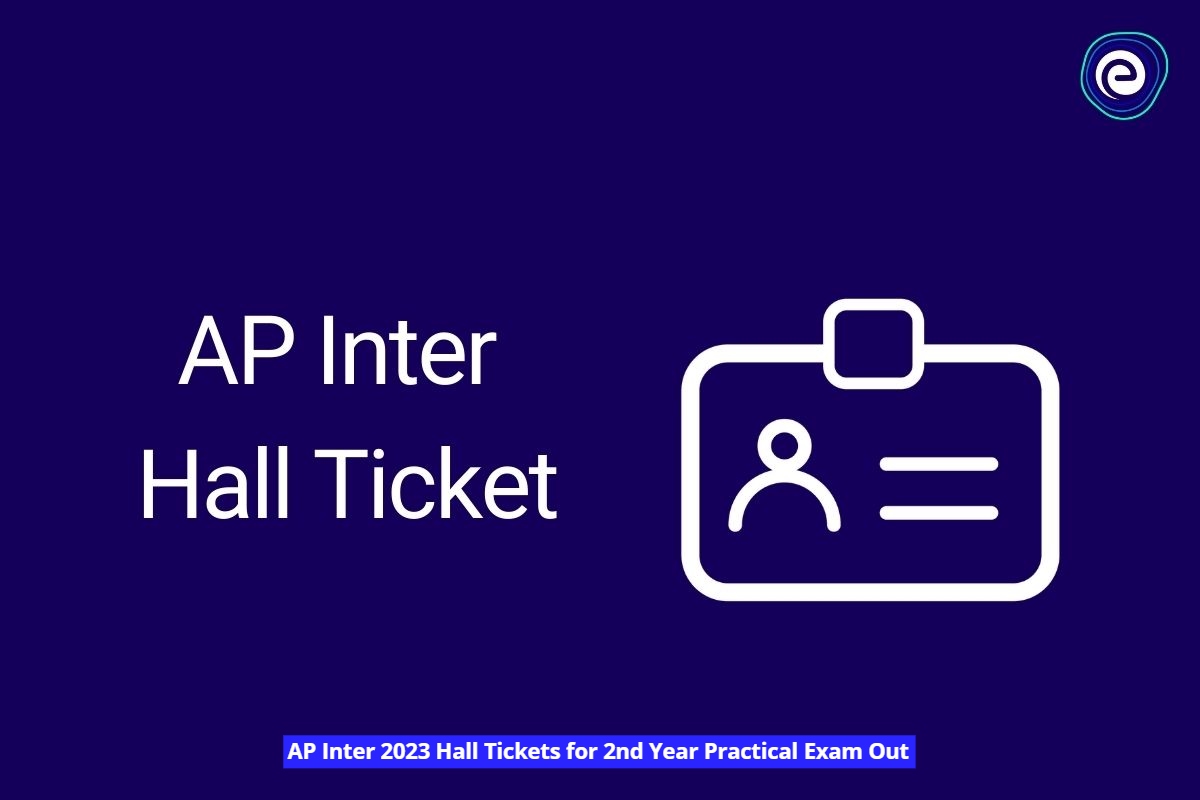 AP Inter
Hall Ticket

AP Inter 2023 Hall Tickets for 2nd Year Practical Exam Out